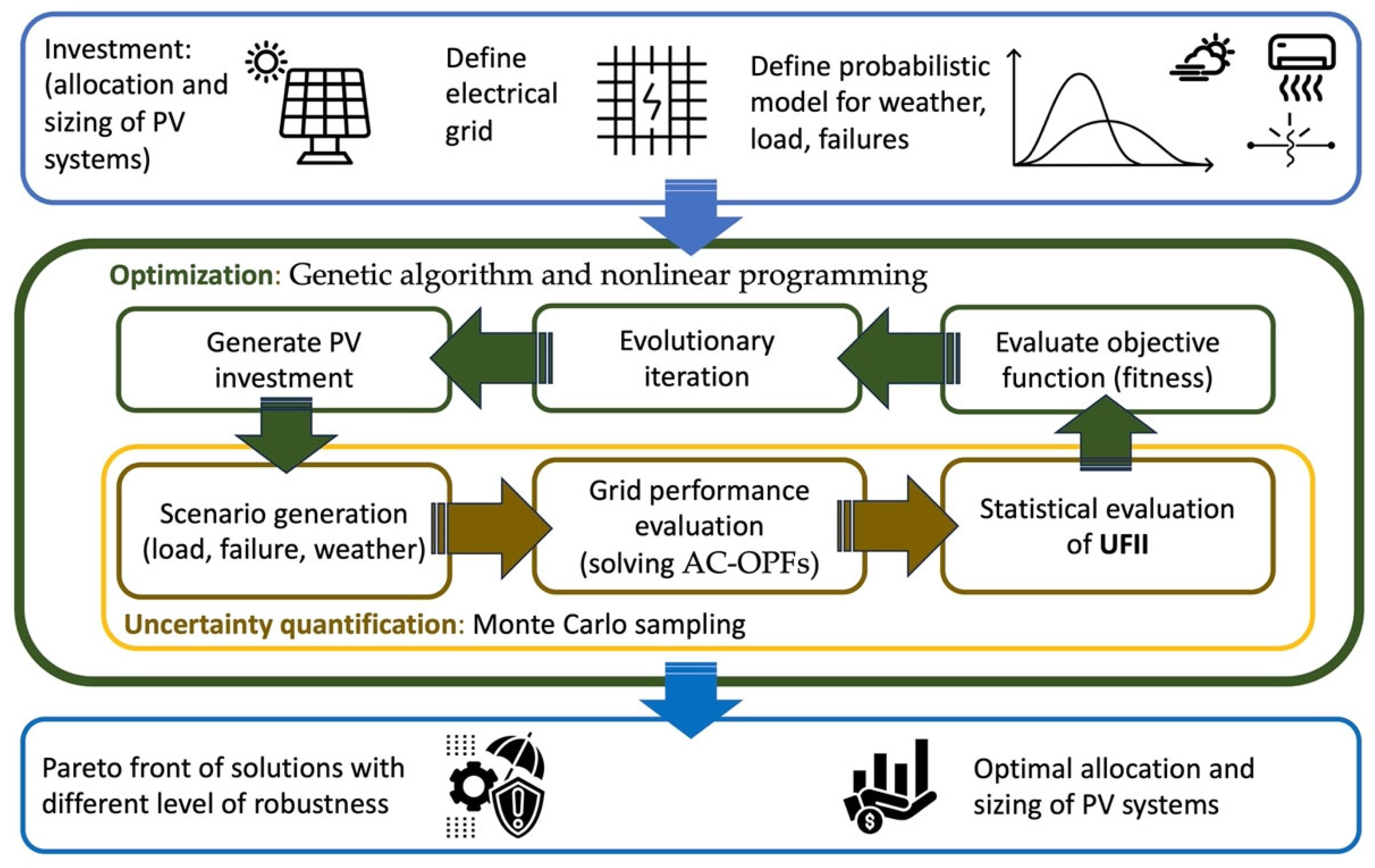 Investment: (allocation and sizing of PV systems)

Define electrical grid

Define probabilistic model for weather, load, failures

Optimization: Genetic algorithm and nonlinear programming

Generate PV investment

Evolutionary iteration

Evaluate objective function (fitness)

Scenario generation (load, failure, weather)

Grid performance evaluation (solving AC-OPFs)

Statistical evaluation of UFII

Uncertainty quantification: Monte Carlo sampling

Pareto front of solutions with different level of robustness

Optimal allocation and sizing of PV systems